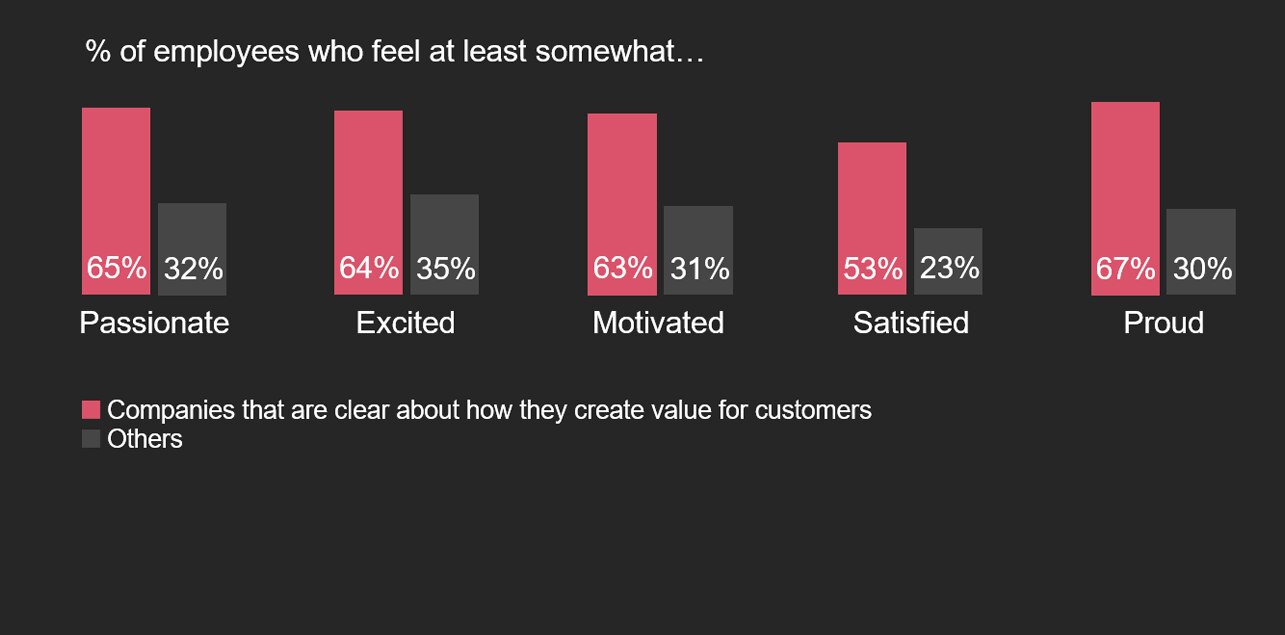 % of employees who feel at least somewhat…

65% 32%
Passionate

64% 35%
Excited

63% 31%
Motivated

53% 23%
Satisfied

67% 30%
Proud

Companies that are clear about how they create value for customers
Others